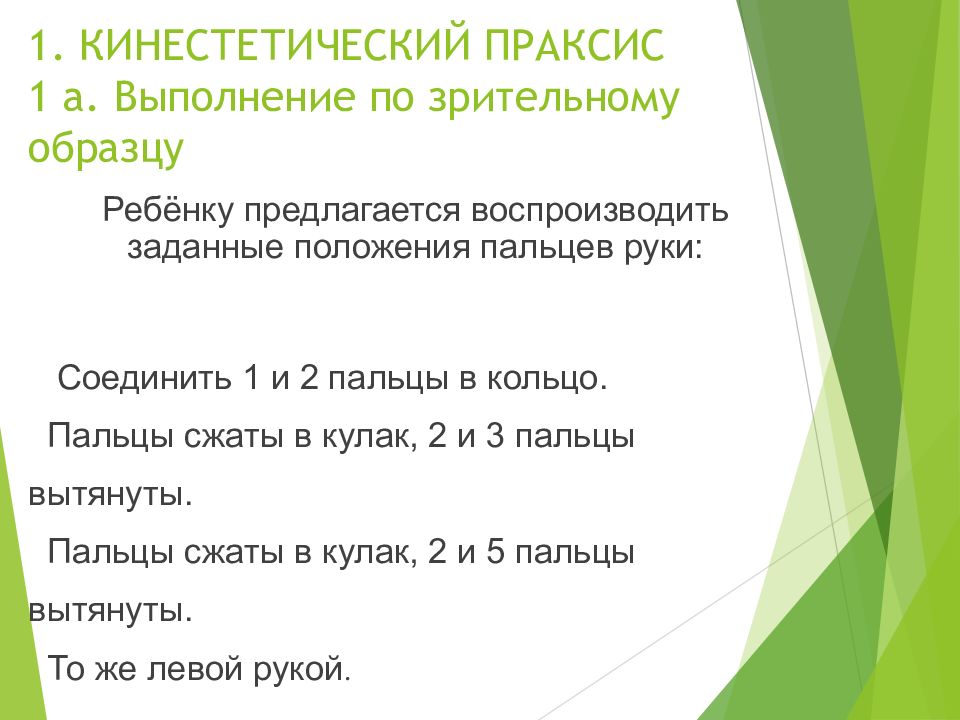 1. КИНЕСТЕТИЧЕСКИЙ ПРАКСИС
1 а. Выполнение по зрительному образцу

Ребёнку предлагается воспроизводить заданные положения пальцев руки:

Соединить 1 и 2 пальцы в кольцо.

Пальцы сжаты в кулак, 2 и 3 пальцы вытянуты.

Пальцы сжаты в кулак, 2 и 5 пальцы вытянуты.

То же левой рукой.